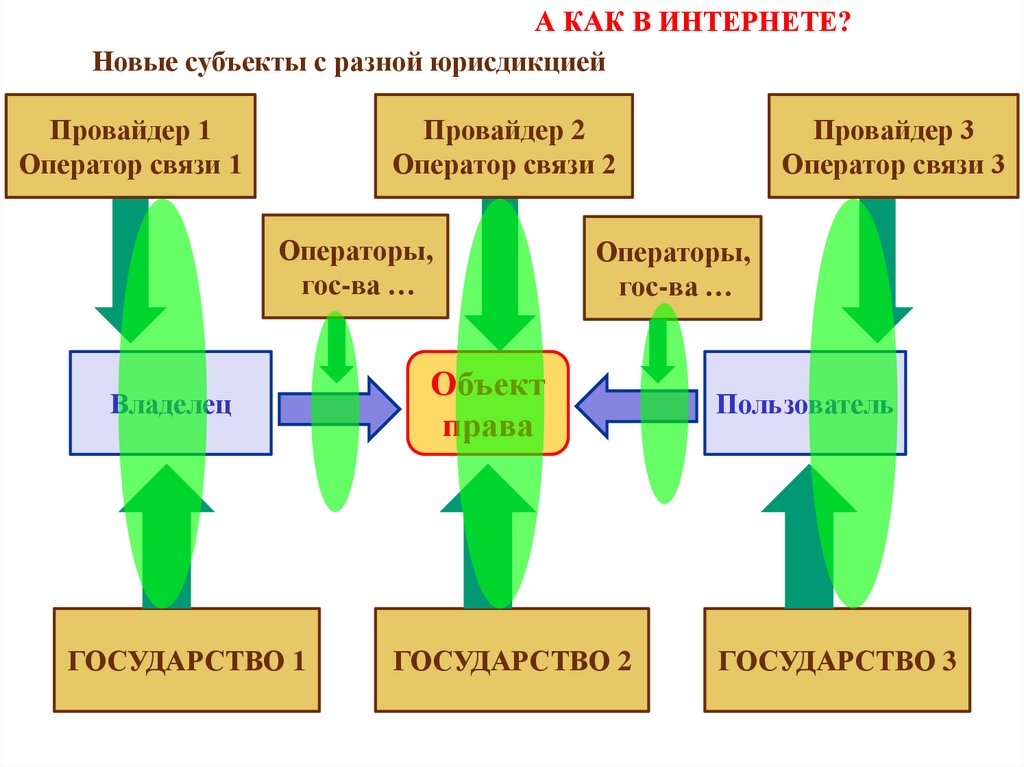 А КАК В ИНТЕРНЕТЕ?

Новые субъекты с разной юрисдикцией

Провайдер 1
Оператор связи 1

Провайдер 2
Оператор связи 2

Провайдер 3
Оператор связи 3

Операторы, гос-ва …

Операторы, гос-ва …

Владелец

Объект права

Пользователь

ГОСУДАРСТВО 1

ГОСУДАРСТВО 2

ГОСУДАРСТВО 3